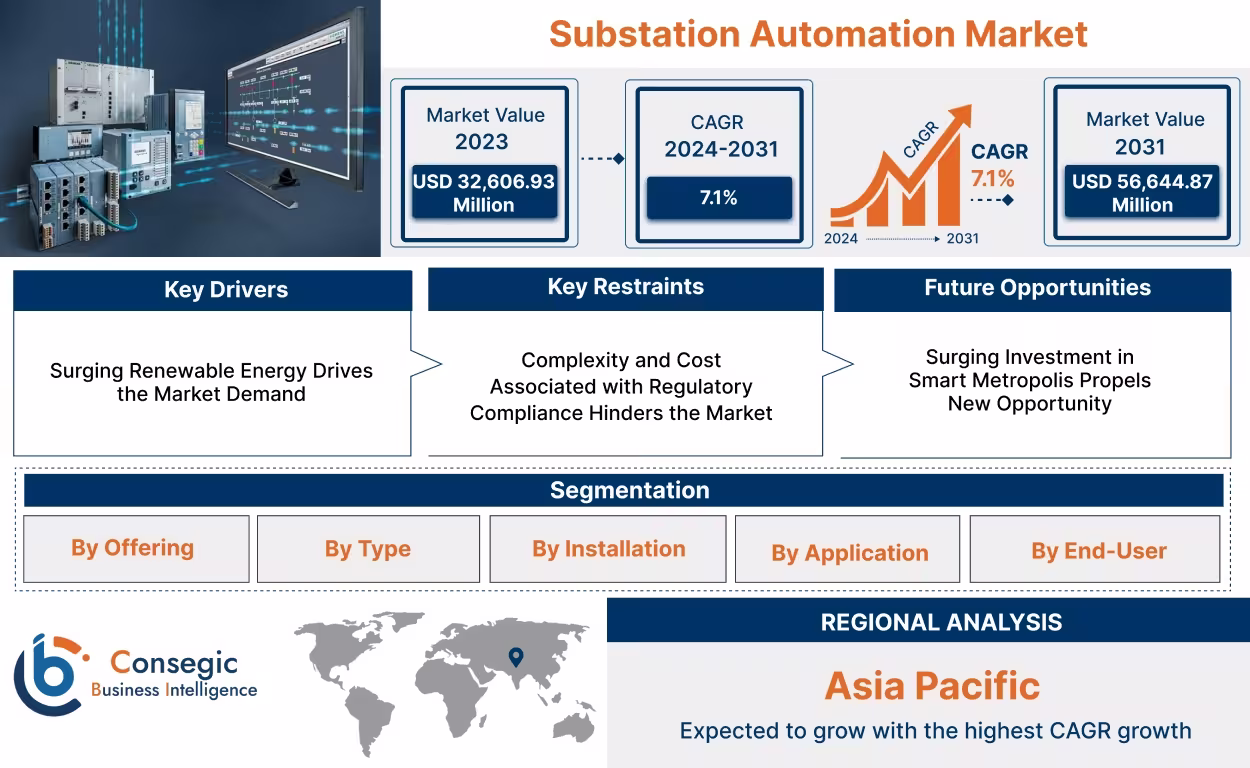 Substation Automation Market

Market Value 2023

USD 32,606.93 Million

CAGR 2024-2031

7.1%

CAGR

CAGR 7.1%

2024 2031

Market Value 2031

USD 56,644.87 Million

Key Drivers

Surging Renewable Energy Drives the Market Demand

Key Restraints

Complexity and Cost Associated with Regulatory Compliance Hinders the Market

Future Opportunities

Surging Investment in Smart Metropolis Propels New Opportunity

Segmentation

By Offering

By Type

By Installation

By Application

By End-User

Consegic Business Intelligence

REGIONAL ANALYSIS

Asia Pacific

Expected to grow with the highest CAGR growth